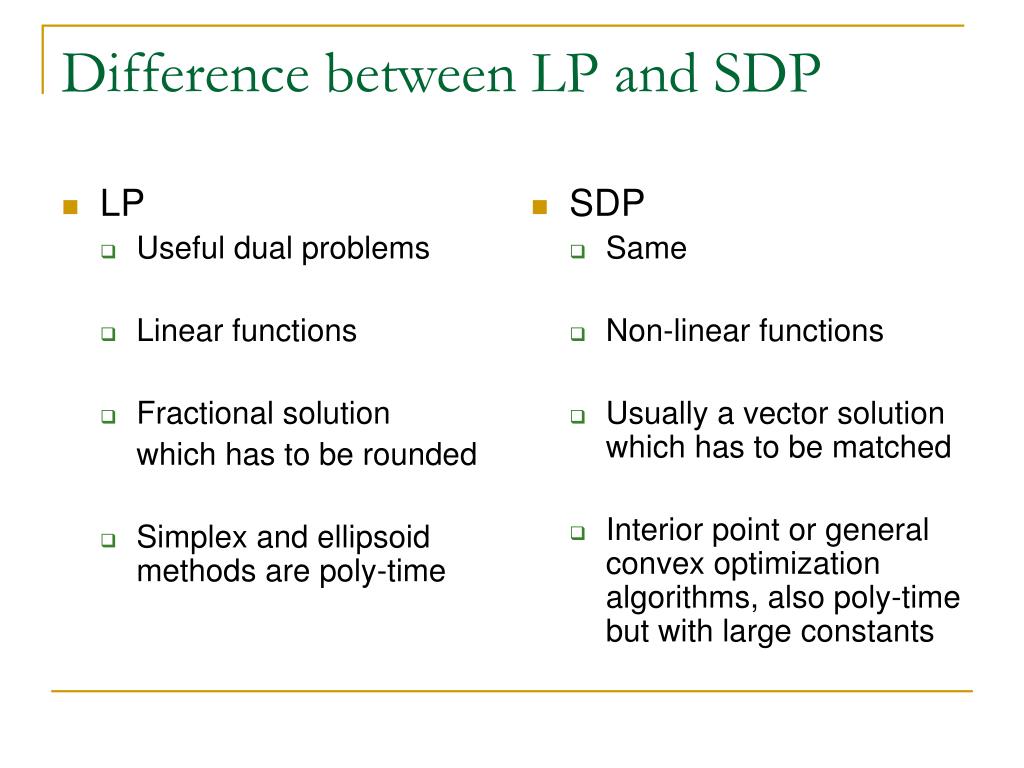 Difference between LP and SDP

LP

Useful dual problems

Linear functions

Fractional solution which has to be rounded

Simplex and ellipsoid methods are poly-time

SDP

Same

Non-linear functions

Usually a vector solution which has to be matched

Interior point or general convex optimization algorithms, also poly-time but with large constants